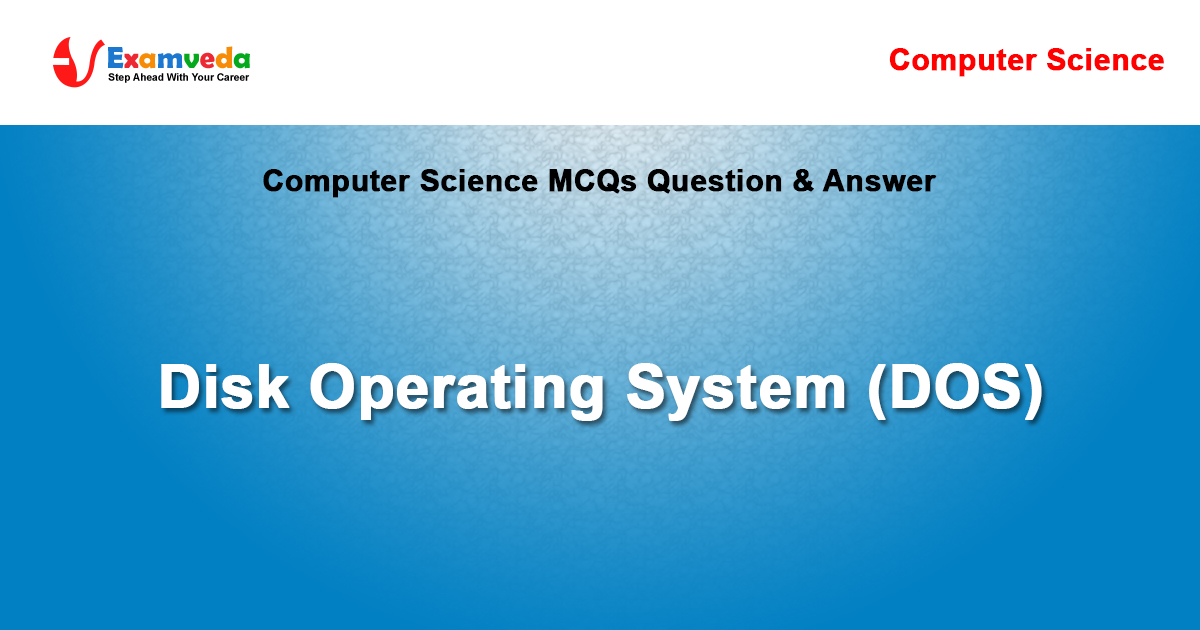 Examveda
Step Ahead With Your Career

Computer Science

Computer Science MCQs Question & Answer

Disk Operating System (DOS)